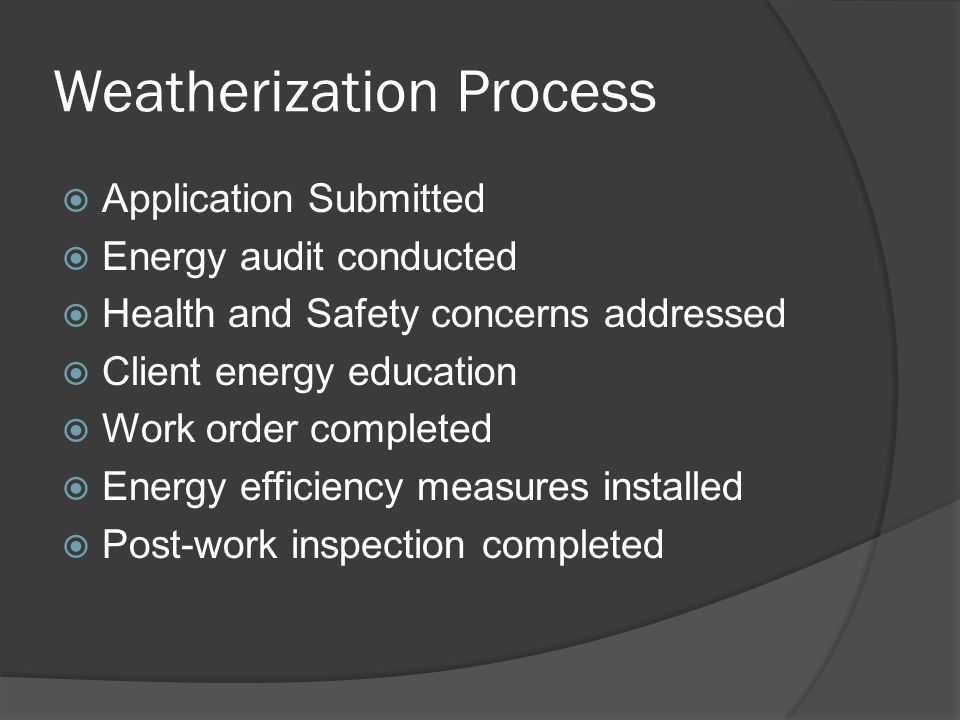 Weatherization Process

- Application Submitted
- Energy audit conducted
- Health and Safety concerns addressed
- Client energy education
- Work order completed
- Energy efficiency measures installed
- Post-work inspection completed